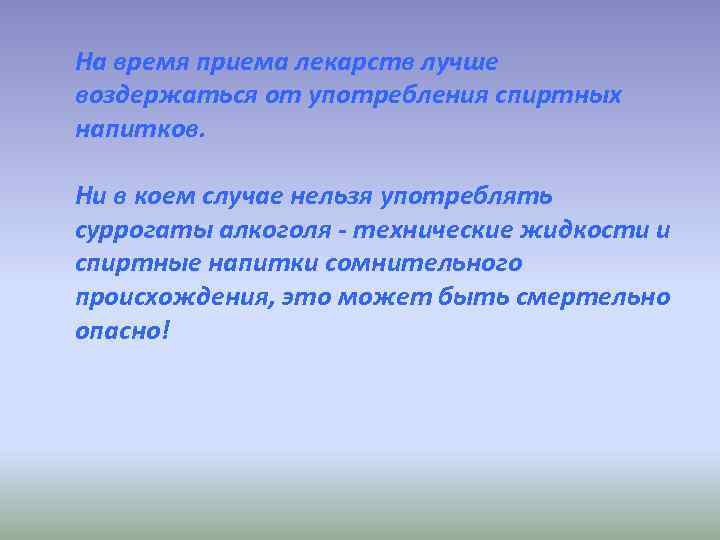 На время приема лекарств лучше воздержаться от употребления спиртных напитков.

Ни в коем случае нельзя употреблять суррогаты алкоголя - технические жидкости и спиртные напитки сомнительного происхождения, это может быть смертельно опасно!